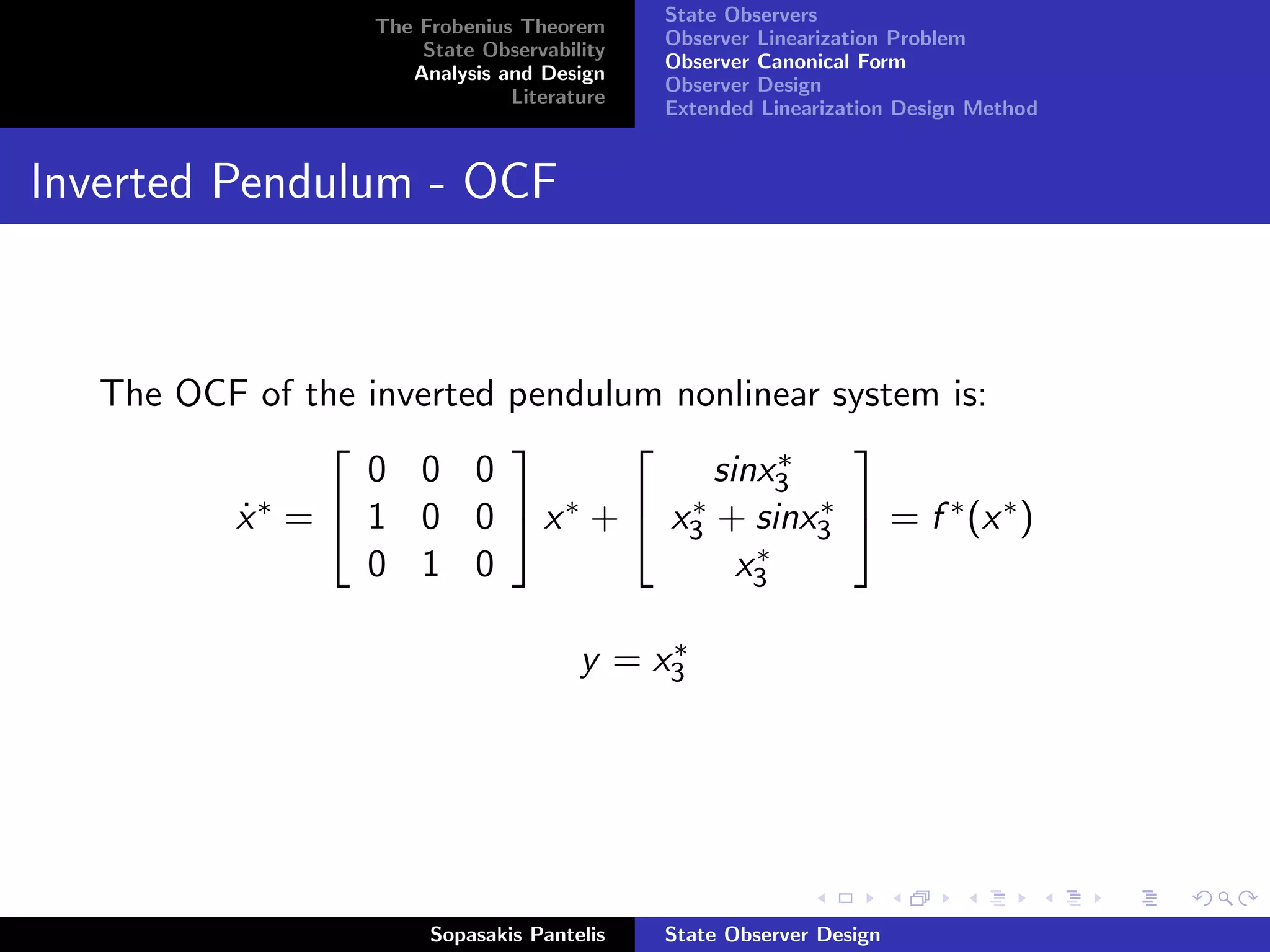 The Frobenius Theorem
State Observability
Analysis and Design
Literature

State Observers
Observer Linearization Problem
Observer Canonical Form
Observer Design
Extended Linearization Design Method

Inverted Pendulum - OCF

The OCF of the inverted pendulum nonlinear system is:

$\dot{x}^* = \begin{bmatrix} 0 & 0 & 0 \\ 1 & 0 & 0 \\ 0 & 1 & 0 \end{bmatrix} x^* + \begin{bmatrix} sinx_3^* \\ x_3^* + sinx_3^* \\ x_3^* \end{bmatrix} = f^*(x^*)$

$y = x_3^*$

Sopasakis Pantelis

State Observer Design